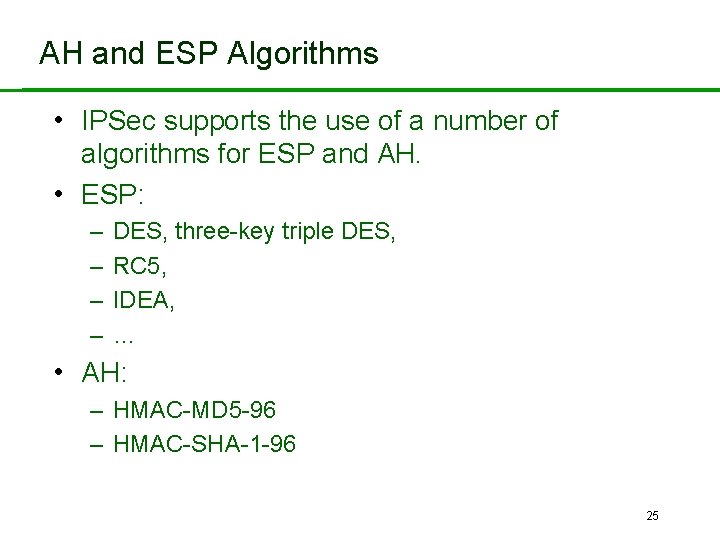 AH and ESP Algorithms

• IPSec supports the use of a number of algorithms for ESP and AH.

• ESP:
– DES, three-key triple DES,
– RC5,
– IDEA,
– ...

• AH:
– HMAC-MD5-96
– HMAC-SHA-1-96

25